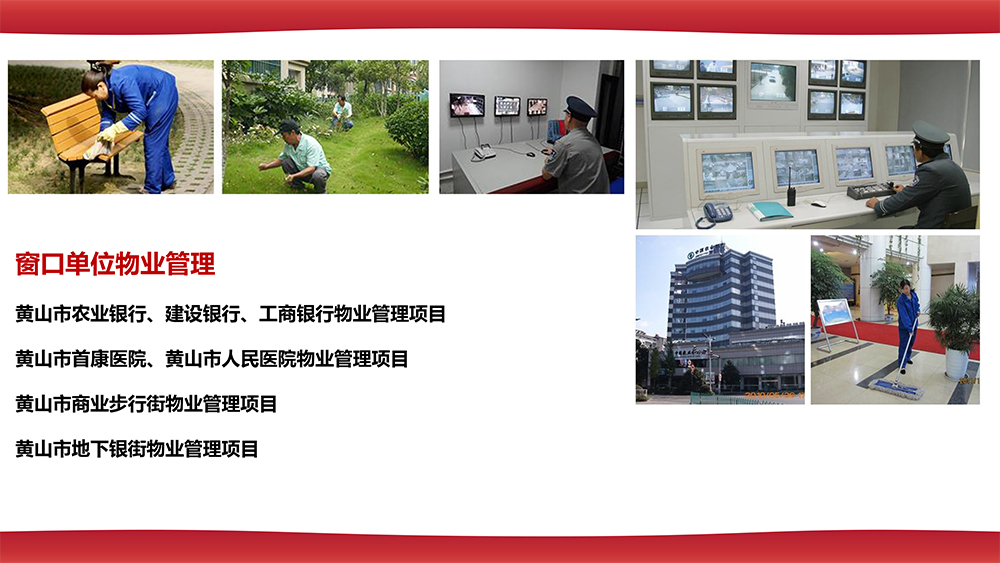 窗口单位物业管理

黄山市农业银行、建设银行、工商银行物业管理项目

黄山市首康医院、黄山市人民医院物业管理项目

黄山市商业步行街物业管理项目

黄山市地下银街物业管理项目